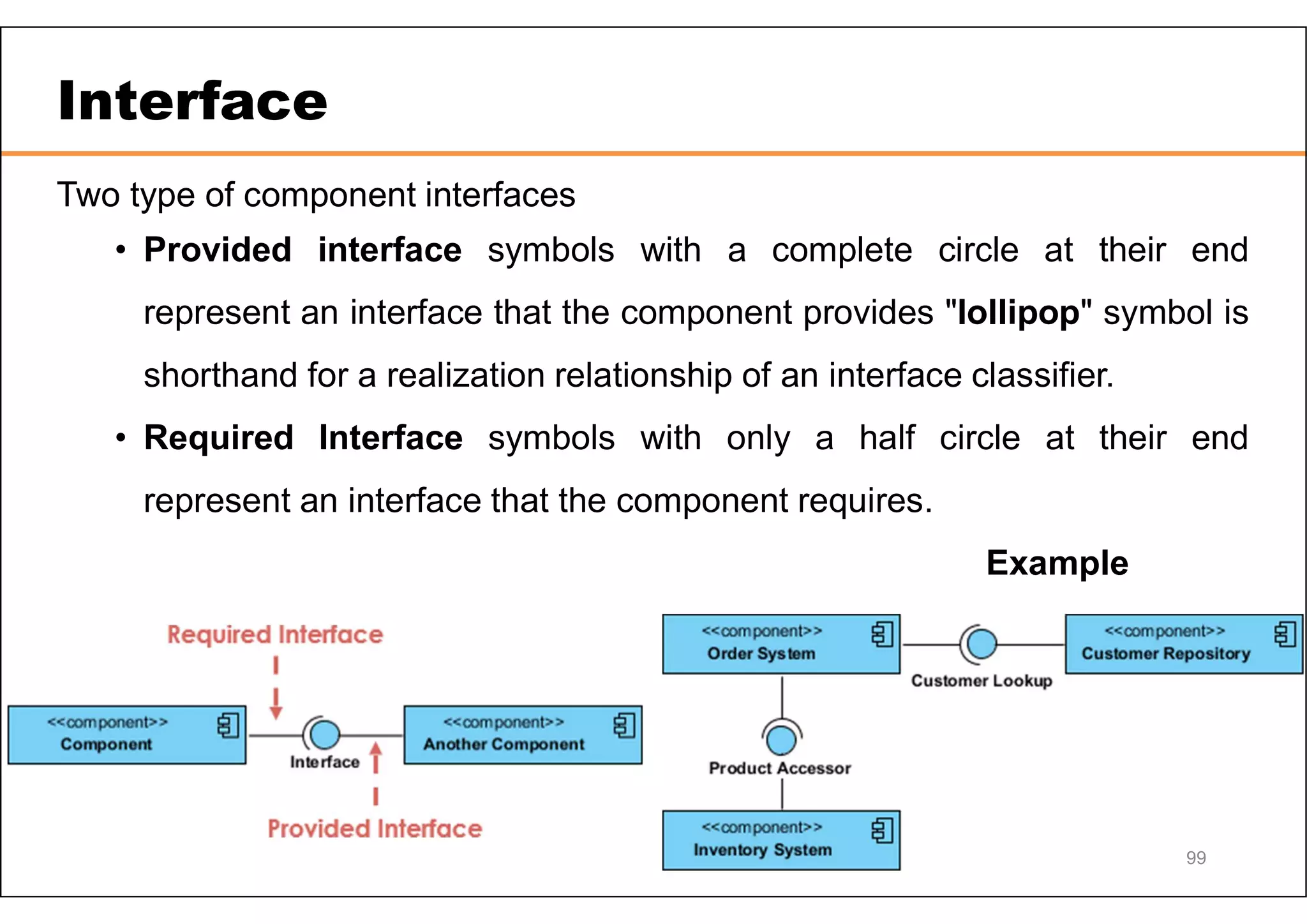 Interface

Two type of component interfaces

• Provided interface symbols with a complete circle at their end represent an interface that the component provides "lollipop" symbol is shorthand for a realization relationship of an interface classifier.

• Required Interface symbols with only a half circle at their end represent an interface that the component requires.

Example

Required Interface

<<component>>
Component

Interface

<<component>>
Another Component

Provided Interface

<<component>>
Order System

Customer Lookup

<<component>>
Customer Repository

Product Accessor

<<component>>
Inventory System

99